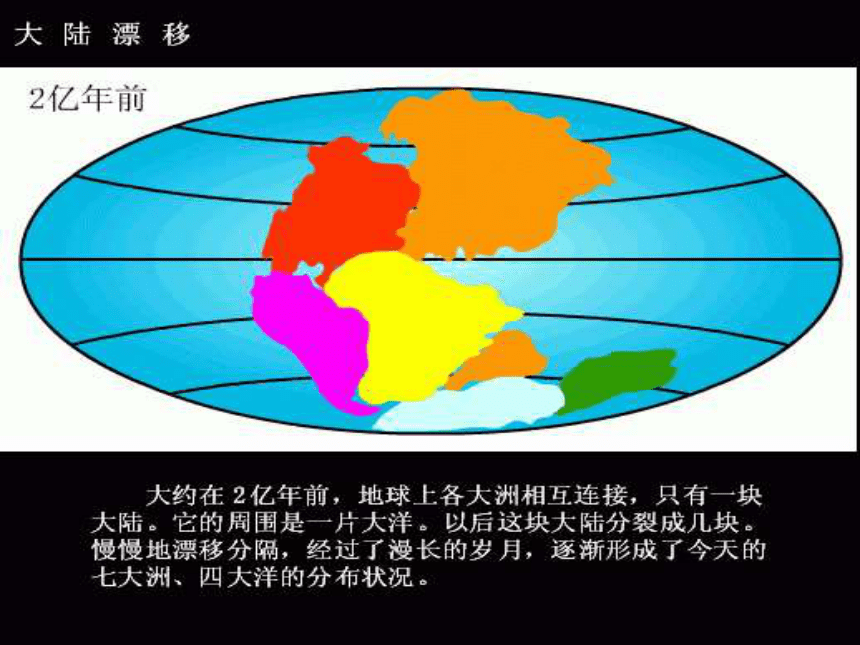 大 陆 漂 移

2亿年前

大约在 2亿年前，地球上各大洲相互连接，只有一块大陆。它的周围是一片大洋。以后这块大陆分裂成几块。慢慢地漂移分隔，经过了漫长的岁月，逐渐形成了今天的七大洲、四大洋的分布状况。